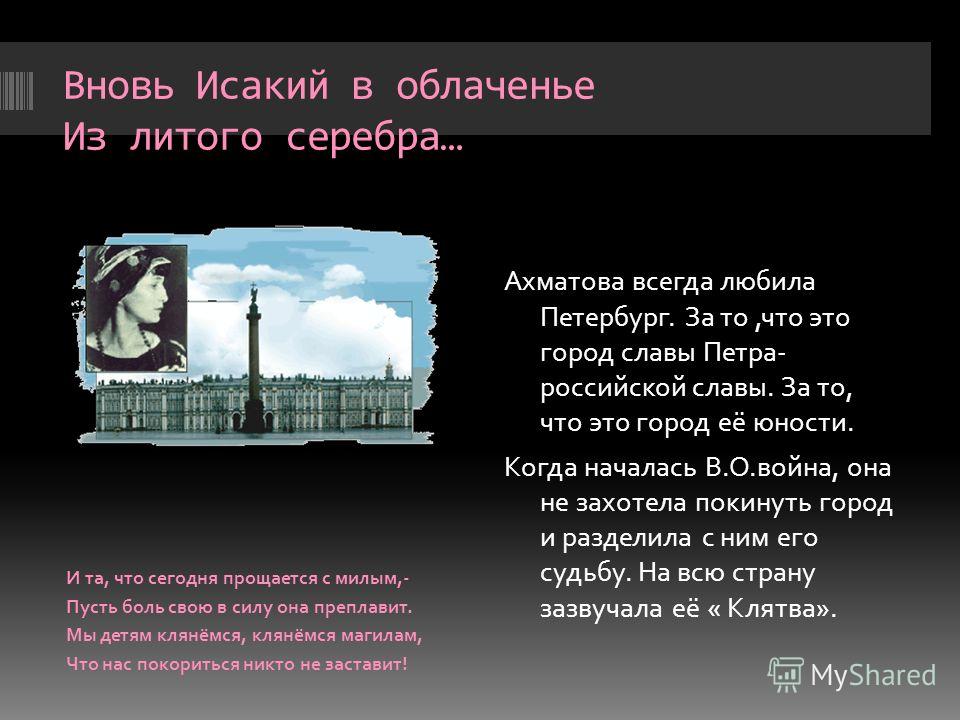 Вновь Исакий в облаченье
Из литого серебра…

Ахматова всегда любила Петербург. За то ,что это город славы Петра- российской славы. За то, что это город её юности.

Когда началась В.О.война, она не захотела покинуть город и разделила с ним его судьбу. На всю страну зазвучала её « Клятва».

И та, что сегодня прощается с милым,-
Пусть боль свою в силу она преплавит.
Мы детям клянёмся, клянёмся магилам,
Что нас покориться никто не заставит!

MyShared